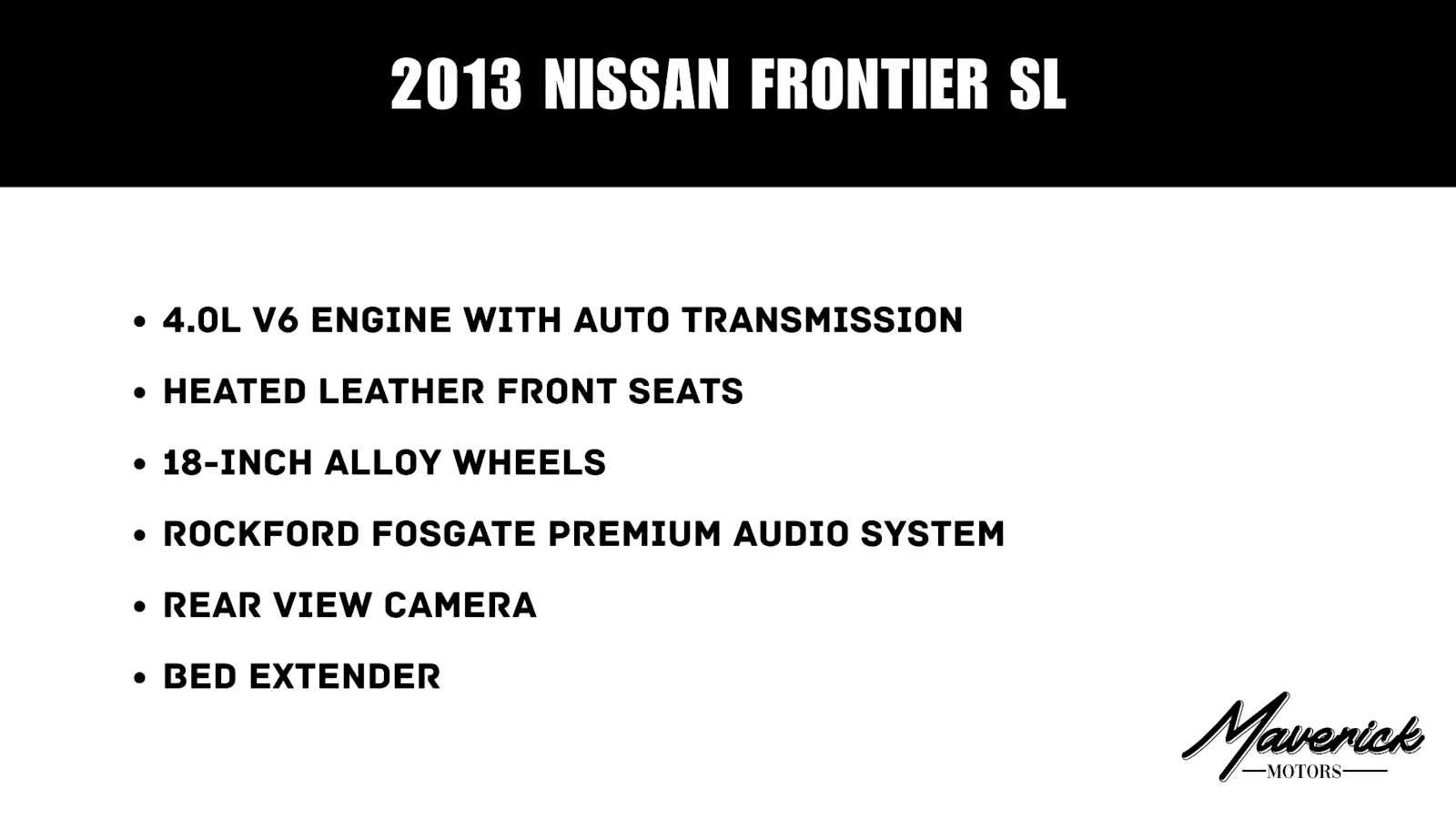 2013 NISSAN FRONTIER SL

• 4.0L V6 ENGINE WITH AUTO TRANSMISSION
• HEATED LEATHER FRONT SEATS
• 18-INCH ALLOY WHEELS
• ROCKFORD FOSGATE PREMIUM AUDIO SYSTEM
• REAR VIEW CAMERA
• BED EXTENDER

Maverick
MOTORS